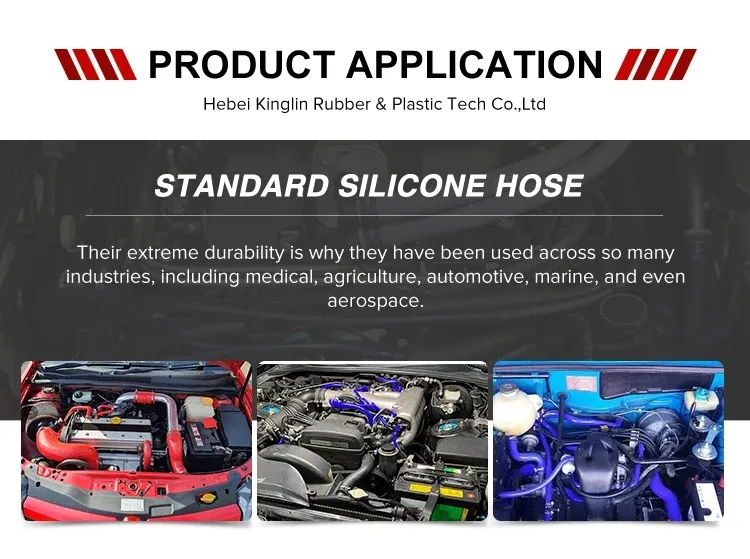 PRODUCT APPLICATION

Hebei Kinglin Rubber & Plastic Tech Co.,Ltd

STANDARD SILICONE HOSE

Their extreme durability is why they have been used across so many industries, including medical, agriculture, automotive, marine, and even aerospace.